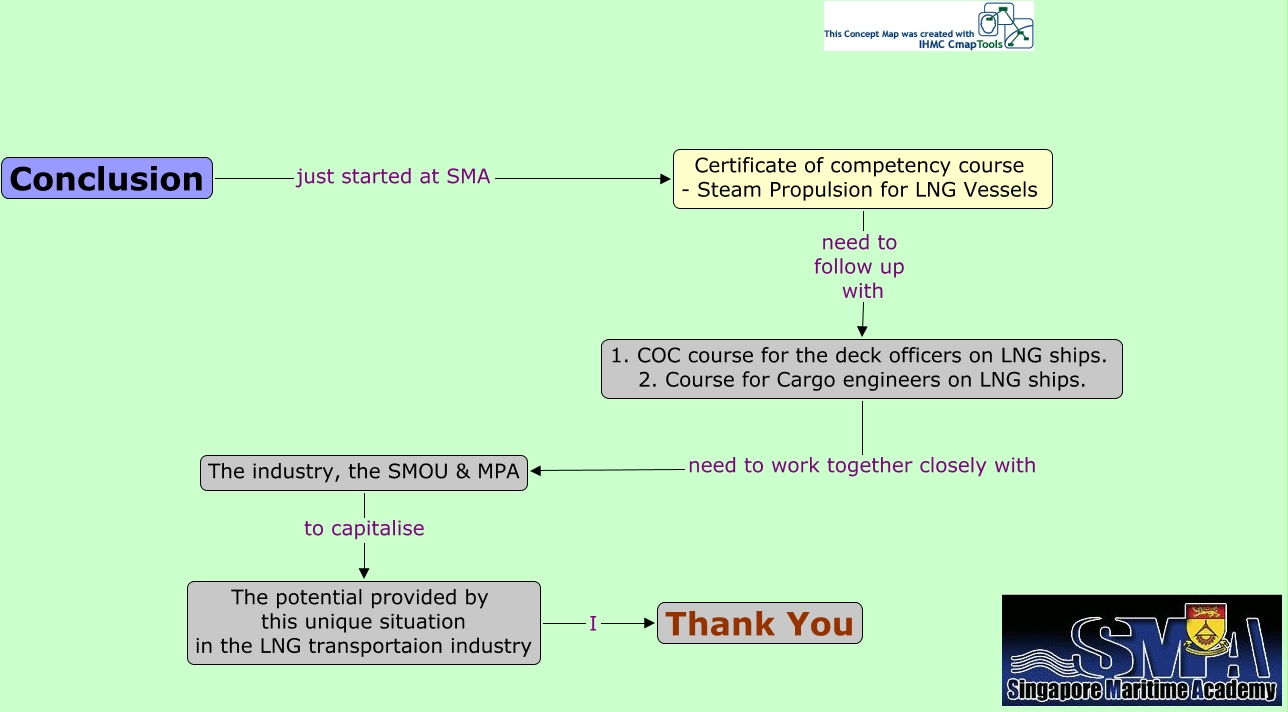 This Concept Map was created with IHMC CmapTools

Conclusion

just started at SMA

Certificate of competency course
- Steam Propulsion for LNG Vessels

need to follow up with

1. COC course for the deck officers on LNG ships.
2. Course for Cargo engineers on LNG ships.

need to work together closely with

The industry, the SMOU & MPA

to capitalise

The potential provided by this unique situation in the LNG transportaion industry

I

Thank You

SMA
Singapore Maritime Academy